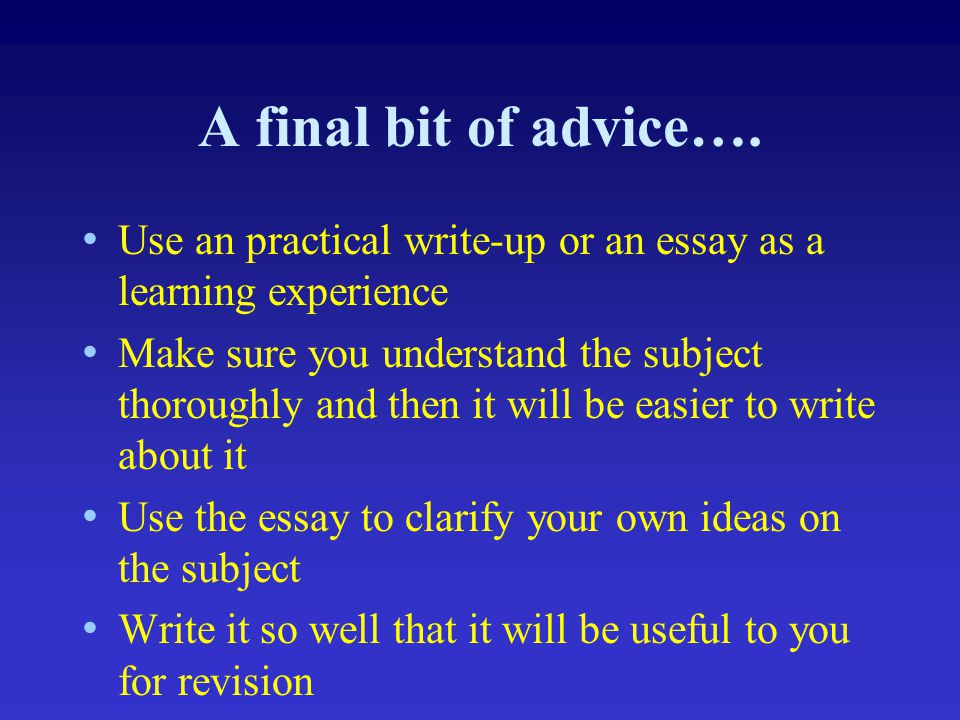 A final bit of advice….

• Use an practical write-up or an essay as a learning experience
• Make sure you understand the subject thoroughly and then it will be easier to write about it
• Use the essay to clarify your own ideas on the subject
• Write it so well that it will be useful to you for revision